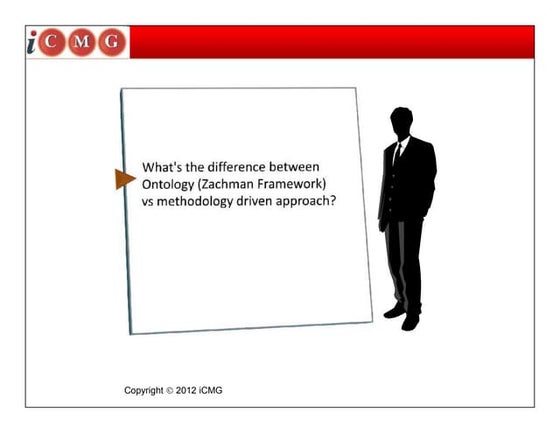 iCMG

What's the difference between Ontology (Zachman Framework) vs methodology driven approach?

Copyright © 2012 iCMG